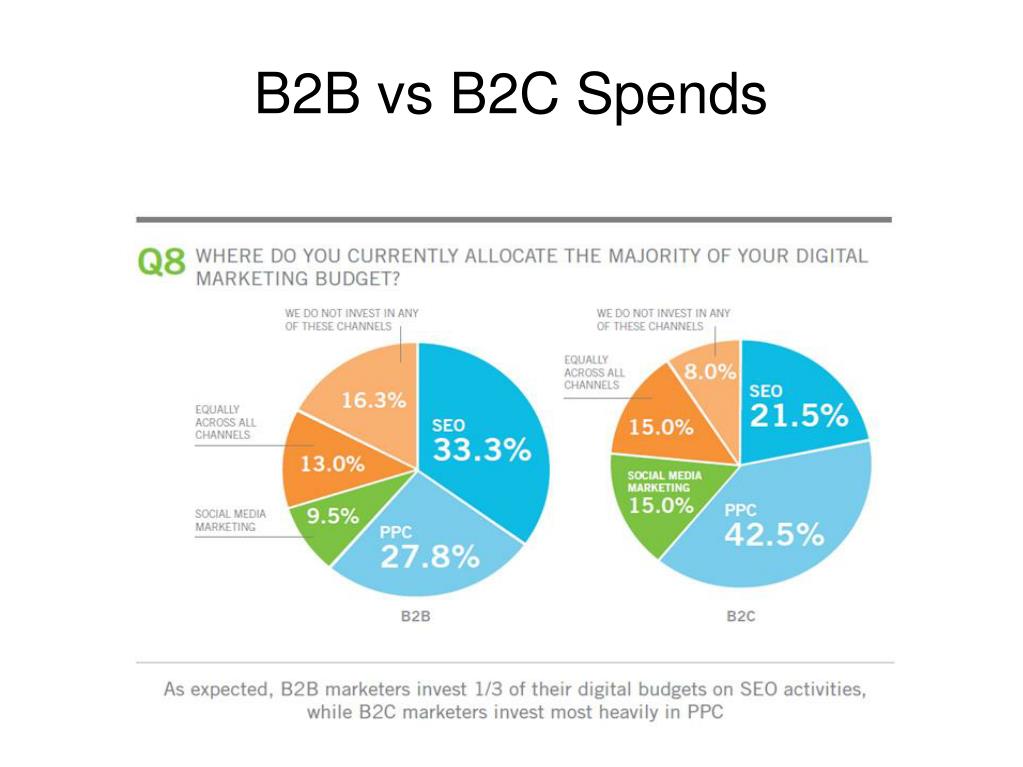 B2B vs B2C Spends

Q8 WHERE DO YOU CURRENTLY ALLOCATE THE MAJORITY OF YOUR DIGITAL MARKETING BUDGET?

WE DO NOT INVEST IN ANY OF THESE CHANNELS
16.3%
EQUALLY ACROSS ALL CHANNELS
13.0%
SOCIAL MEDIA MARKETING
9.5%
SEO 33.3%
PPC 27.8%
B2B

WE DO NOT INVEST IN ANY OF THESE CHANNELS
8.0%
EQUALLY ACROSS ALL CHANNELS
15.0%
SOCIAL MEDIA MARKETING 15.0%
SEO 21.5%
PPC 42.5%
B2C

As expected, B2B marketers invest 1/3 of their digital budgets on SEO activities, while B2C marketers invest most heavily in PPC